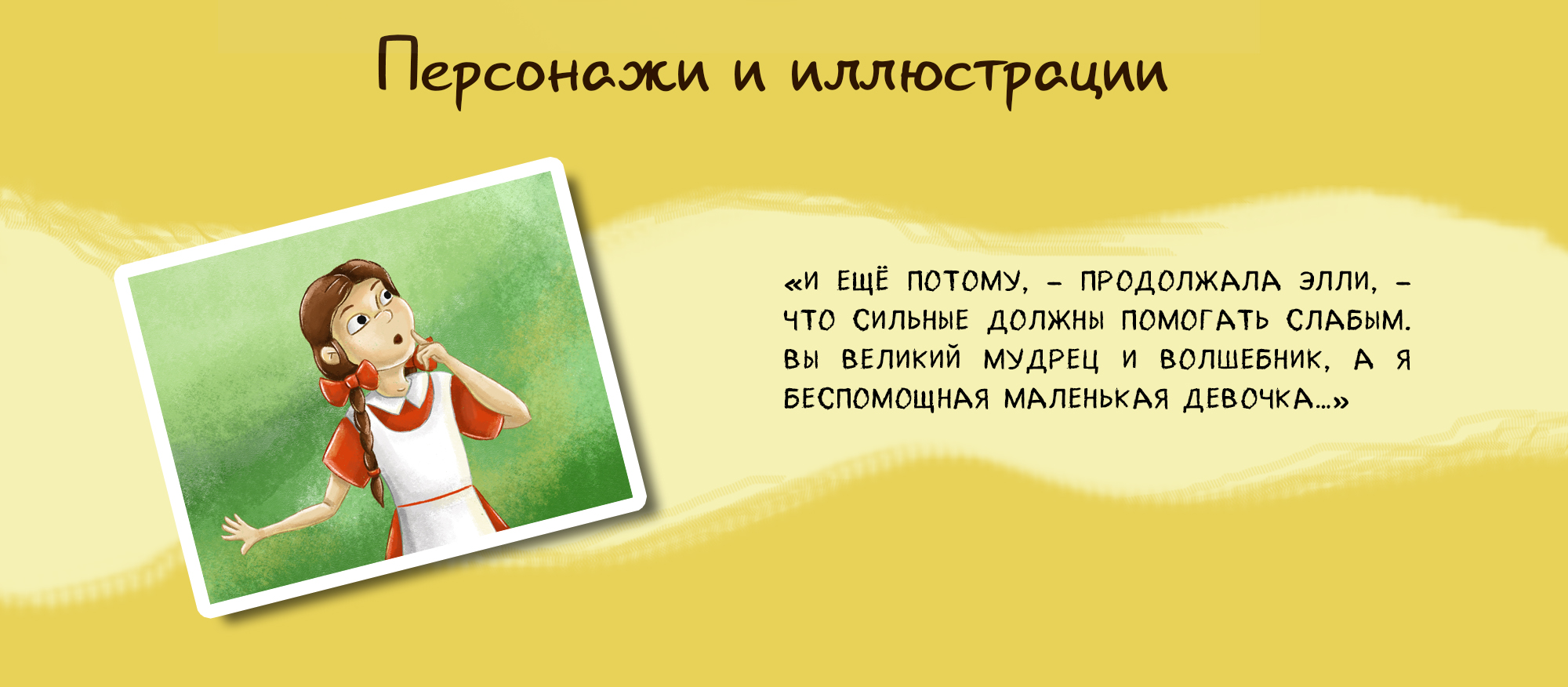 Персонажи и иллюстрации

«И ЕЩЁ ПОТОМУ, – ПРОДОЛЖАЛА ЭЛЛИ, – ЧТО СИЛЬНЫЕ ДОЛЖНЫ ПОМОГАТЬ СЛАБЫМ. ВЫ ВЕЛИКИЙ МУДРЕЦ И ВОЛШЕБНИК, А Я БЕСПОМОЩНАЯ МАЛЕНЬКАЯ ДЕВОЧКА...»